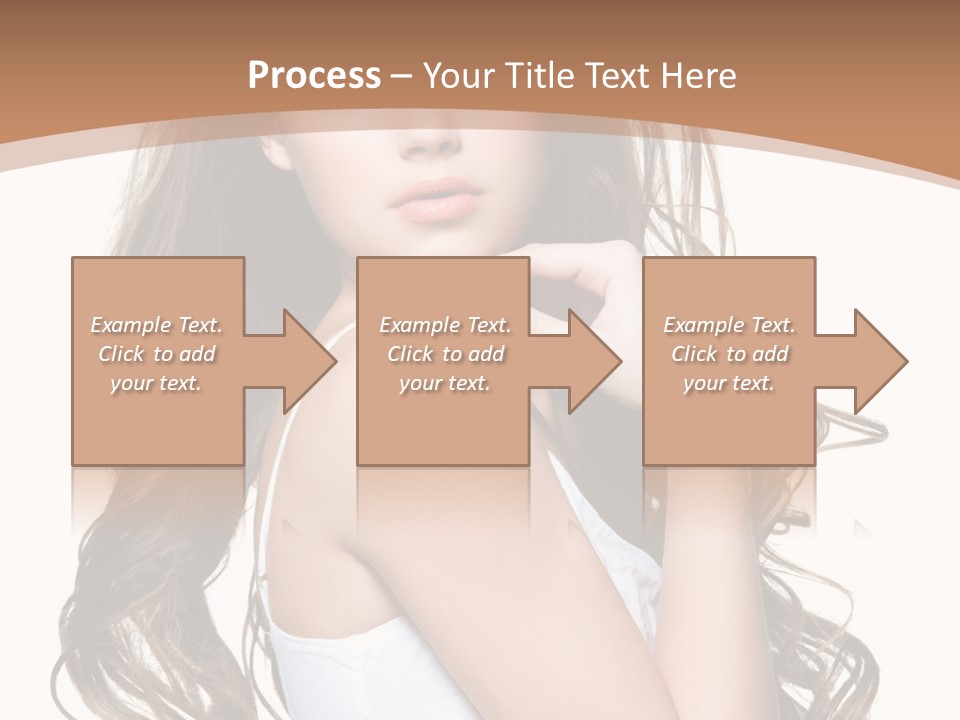 Process – Your Title Text Here

Example Text. Click to add your text.

Example Text. Click to add your text.

Example Text. Click to add your text.